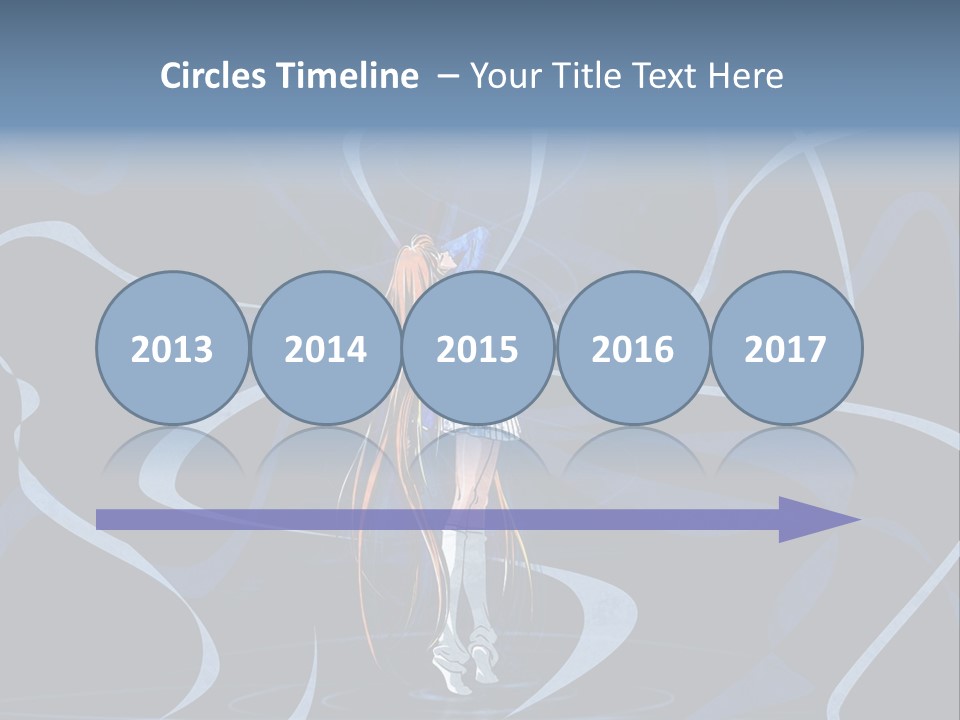 Circles Timeline – Your Title Text Here

2013 2014 2015 2016 2017